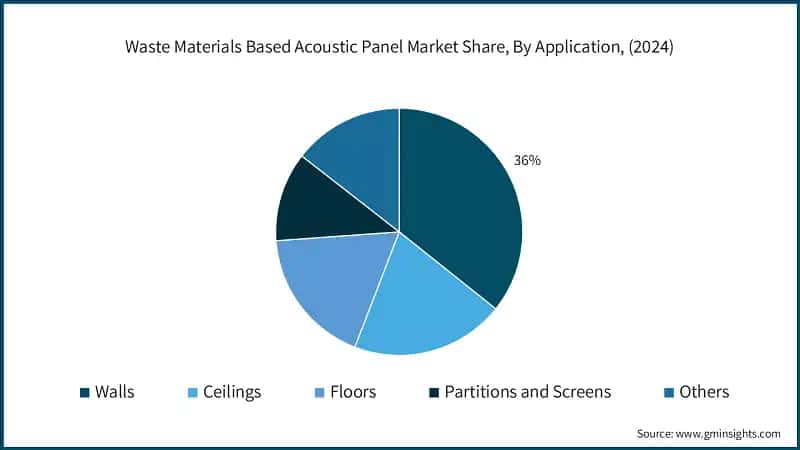 Waste Materials Based Acoustic Panel Market Share, By Application, (2024)

36%

Walls
Ceilings
Floors
Partitions and Screens
Others

Source: www.gminsights.com